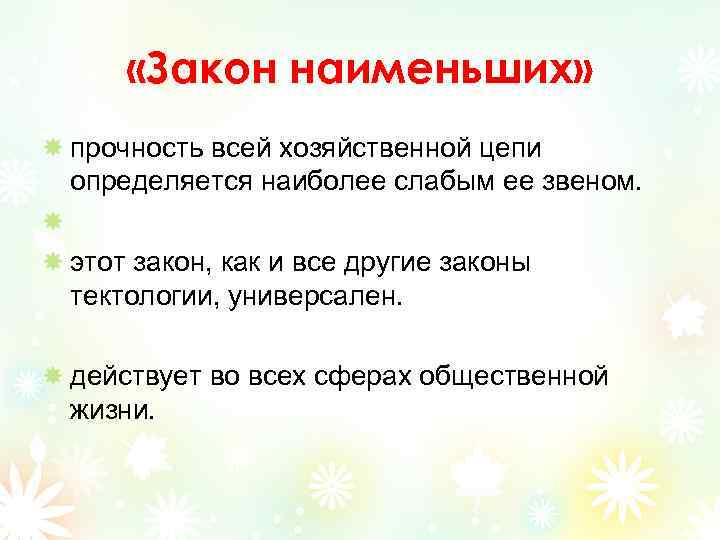 «Закон наименьших»

прочность всей хозяйственной цепи определяется наиболее слабым ее звеном.

этот закон, как и все другие законы тектологии, универсален.

действует во всех сферах общественной жизни.